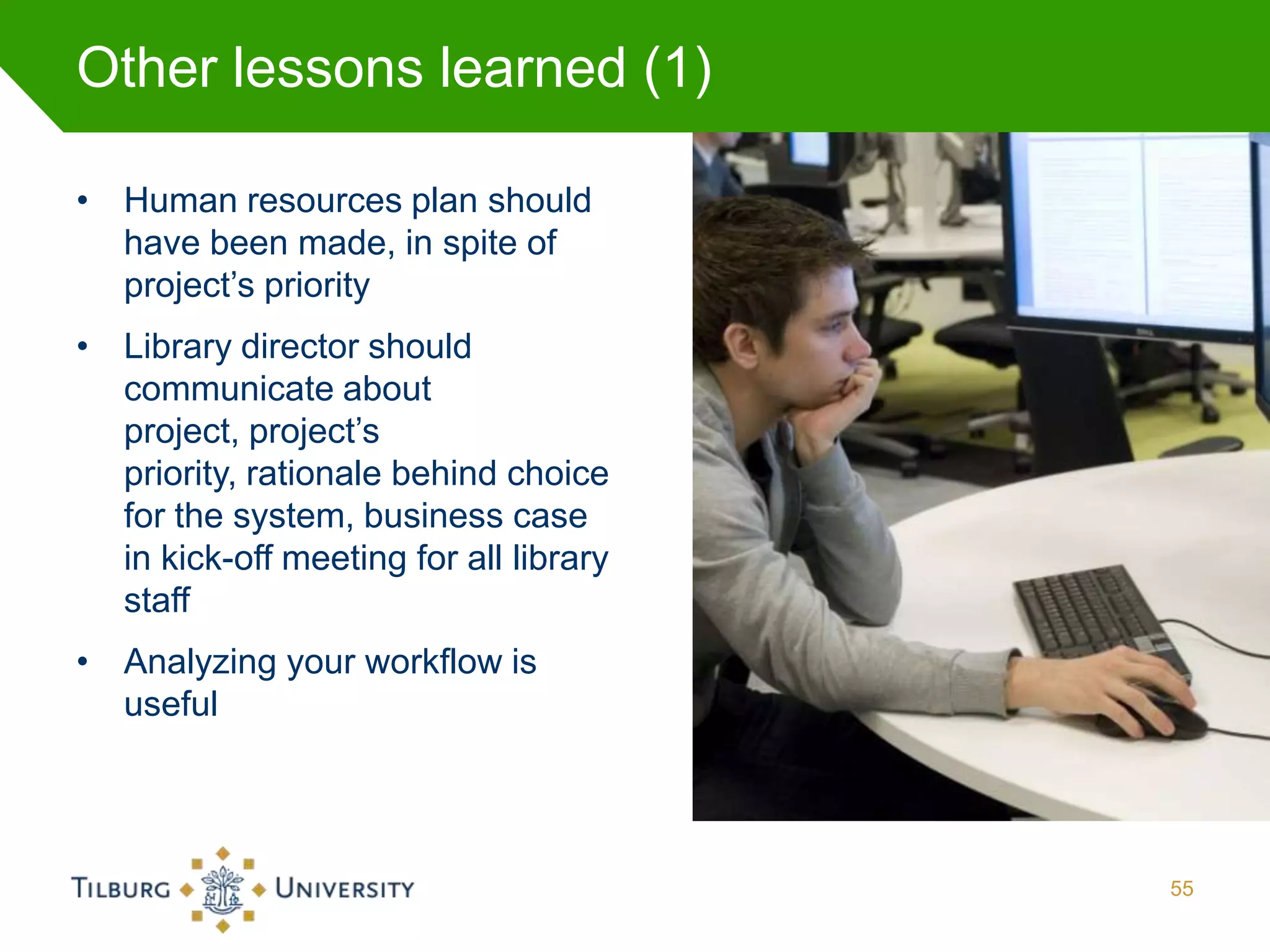 Other lessons learned (1)

• Human resources plan should have been made, in spite of project's priority

• Library director should communicate about project, project's priority, rationale behind choice for the system, business case in kick-off meeting for all library staff

• Analyzing your workflow is useful

TILBURG UNIVERSITY

55